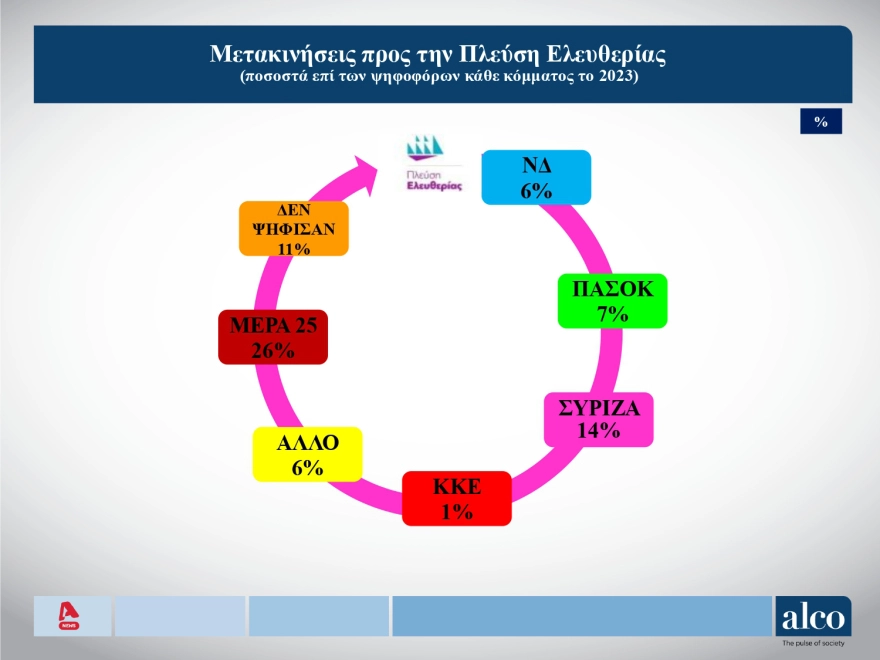 Μετακινήσεις προς την Πλεύση Ελευθερίας
(ποσοστά επί των ψηφοφόρων κάθε κόμματος το 2023)

%

Πλεύση Ελευθερίας

ΝΔ
6%

ΠΑΣΟΚ
7%

ΣΥΡΙΖΑ
14%

ΚΚΕ
1%

ΑΛΛΟ
6%

ΜΕΡΑ 25
26%

ΔΕΝ ΨΗΦΙΣΑΝ
11%

NEWS

alco
The pulse of society